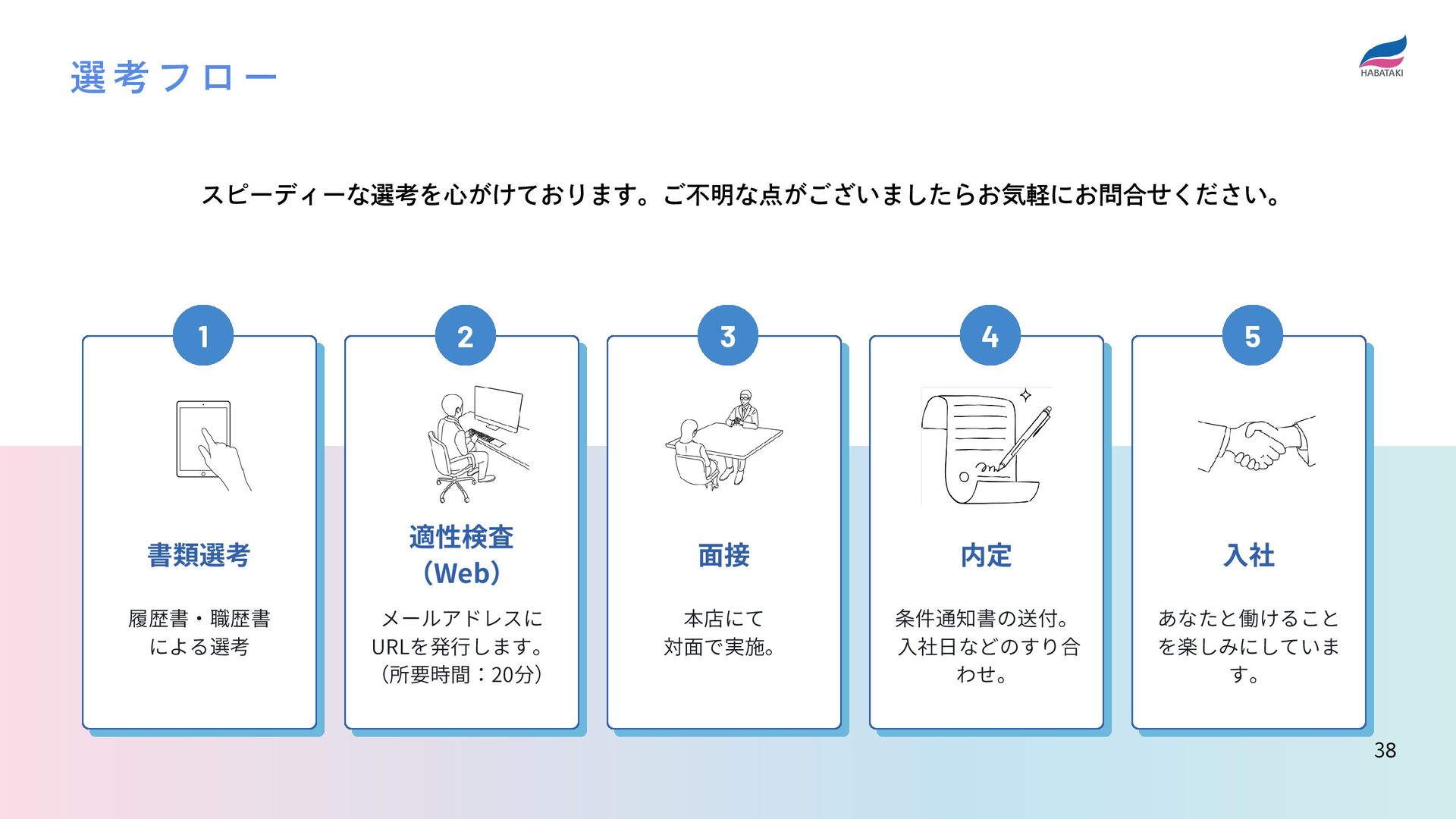 選考フロー

HABATAKI

スピーディーな選考を心がけております。ご不明な点がございましたらお気軽にお問合せください。

1

書類選考

履歴書・職歴書による選考

2

適性検査（Web）

メールアドレスにURLを発行します。（所要時間：20分）

3

面接

本店にて対面で実施。

4

内定

条件通知書の送付。入社日などのすり合わせ。

5

入社

あなたと働けることを楽しみにしています。

38